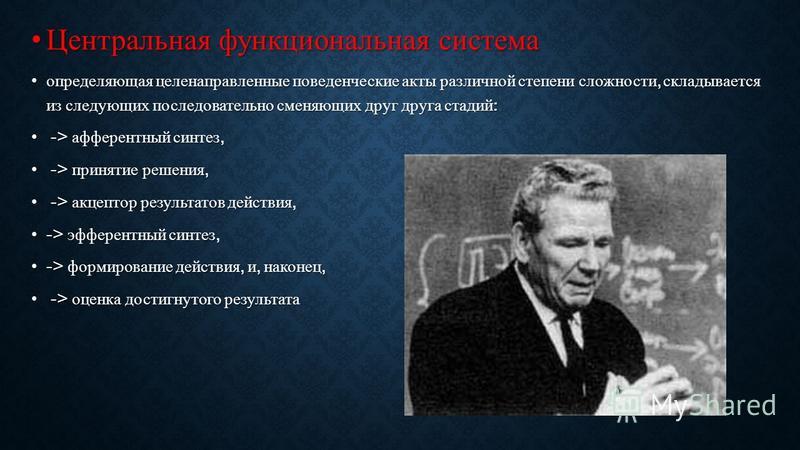 • Центральная функциональная система

• определяющая целенаправленные поведенческие акты различной степени сложности, складывается из следующих последовательно сменяющих друг друга стадий:

• -> афферентный синтез,

• -> принятие решения,

• -> акцептор результатов действия,

• -> эфферентный синтез,

• -> формирование действия, и, наконец,

• -> оценка достигнутого результата

MyShared